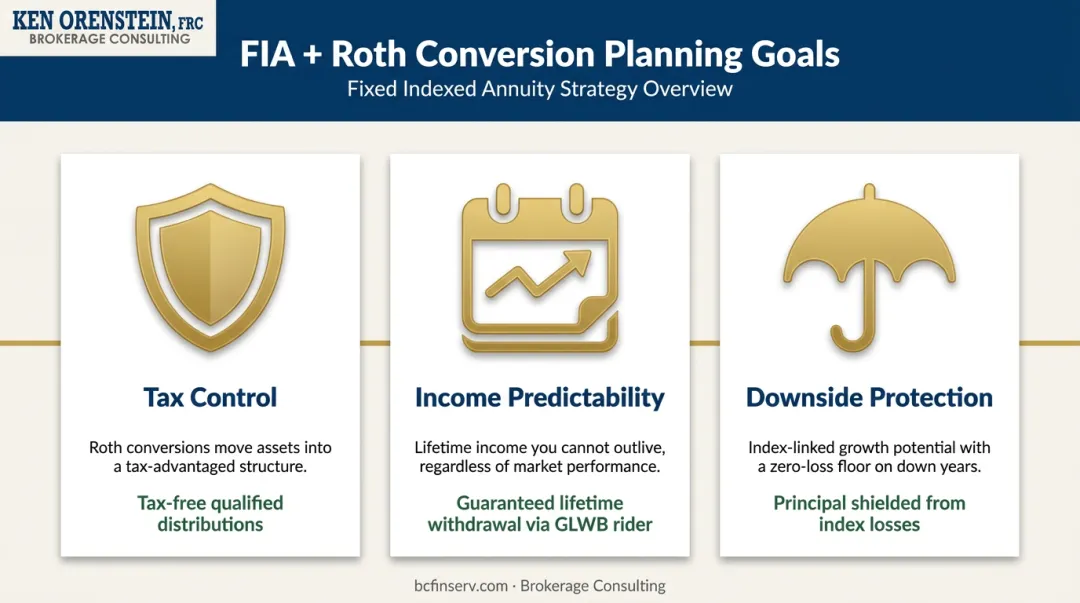 KEN ORENSTEIN, FRC
BROKERAGE CONSULTING

FIA + Roth Conversion Planning Goals

Fixed Indexed Annuity Strategy Overview

Tax Control

Roth conversions move assets into a tax-advantaged structure.

Tax-free qualified distributions

Income Predictability

Lifetime income you cannot outlive, regardless of market performance.

Guaranteed lifetime withdrawal via GLWB rider

Downside Protection

Index-linked growth potential with a zero-loss floor on down years.

Principal shielded from index losses

bcfinserv.com · Brokerage Consulting